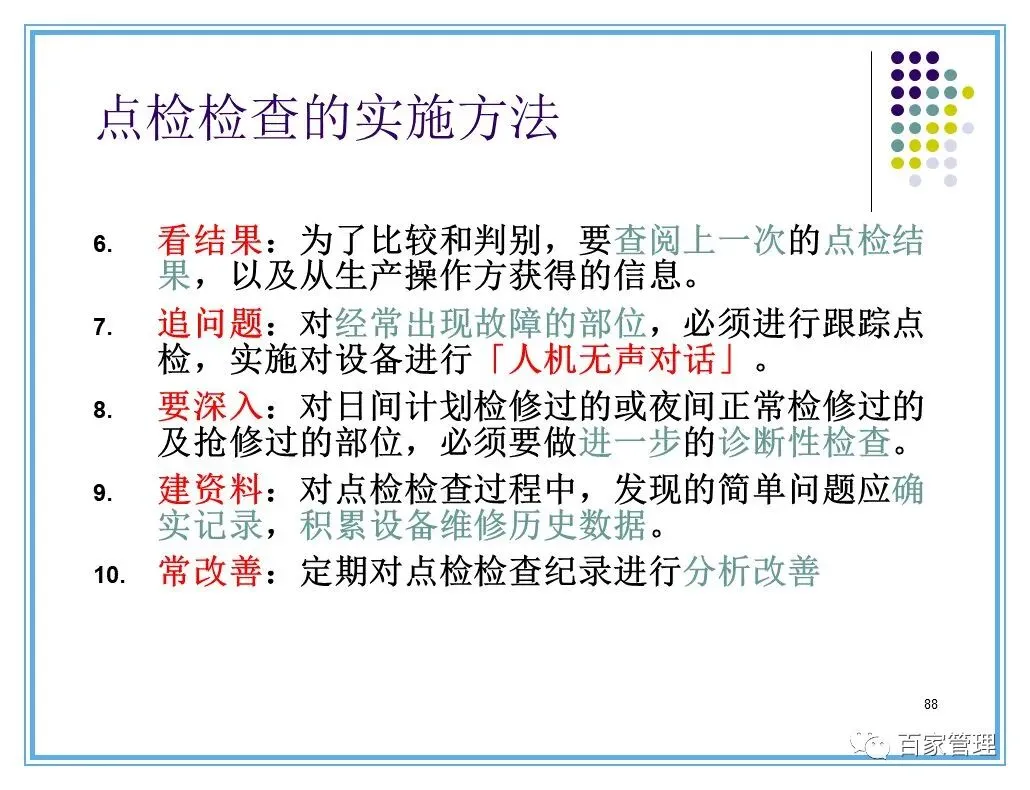 点检检查的实施方法

6. 看结果：为了比较和判别，要查阅上一次的点检结果，以及从生产操作方获得的信息。

7. 追问题：对经常出现故障的部位，必须进行跟踪点检，实施对设备进行「人机无声对话」。

8. 要深入：对日间计划检修过的或夜间正常检修过的及抢修过的部位，必须要做进一步的诊断性检查。

9. 建资料：对点检检查过程中，发现的简单问题应确实记录，积累设备维修历史数据。

10. 常改善：定期对点检检查纪录进行分析改善

88

百家管理